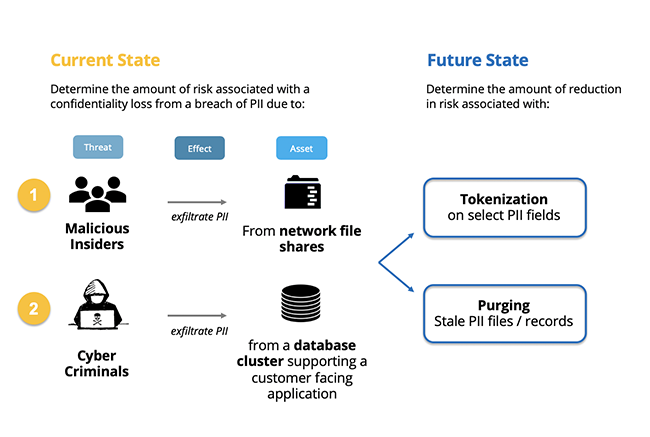 Current State

Determine the amount of risk associated with a confidentiality loss from a breach of PII due to:

Threat

Effect

Asset

1

Malicious Insiders

exfiltrate PII

From network file shares

2

Cyber Criminals

exfiltrate PII

from a database cluster supporting a customer facing application

Future State

Determine the amount of reduction in risk associated with:

Tokenization
on select PII fields

Purging
Stale PII files / records